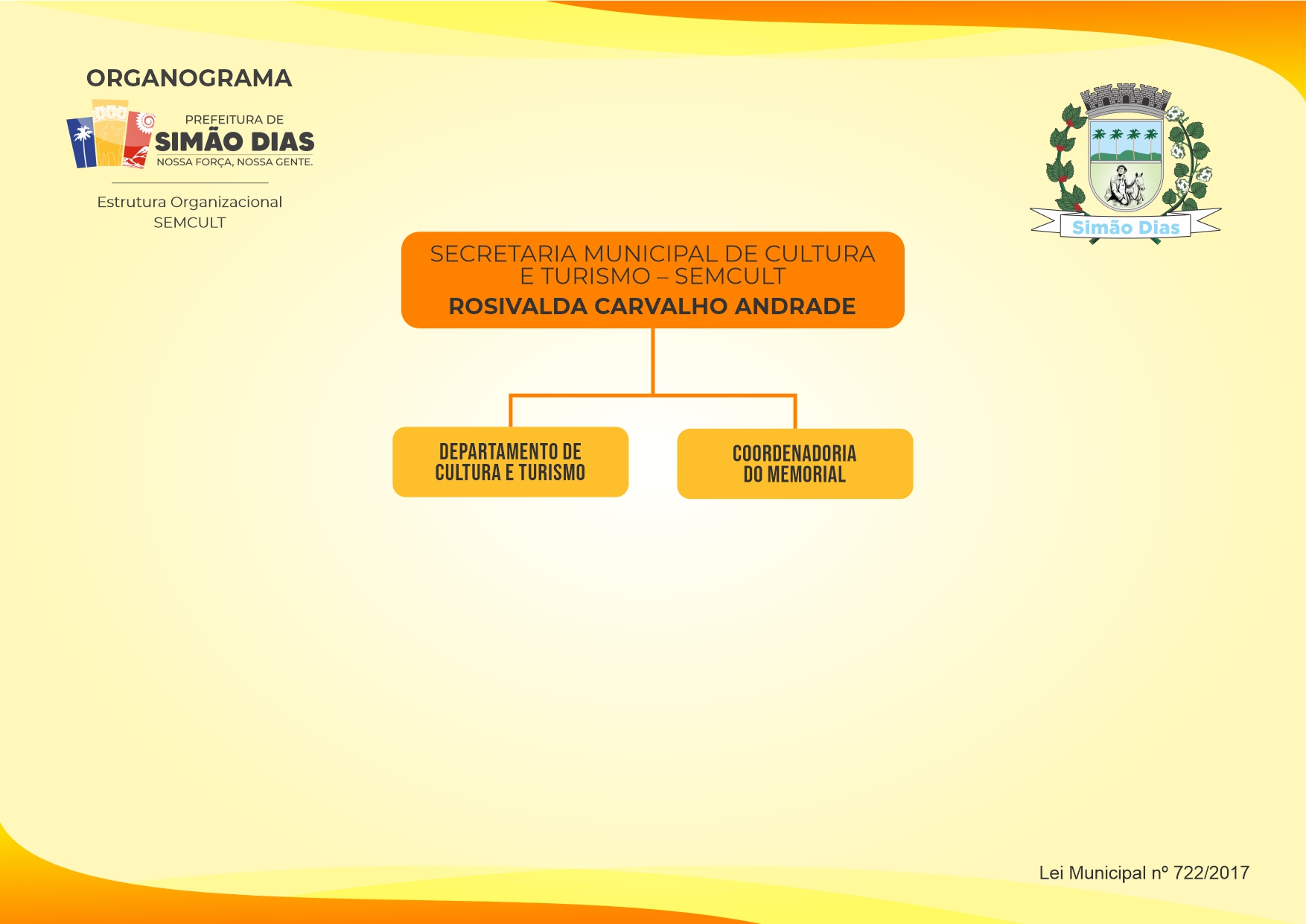 ORGANOGRAMA

PREFEITURA DE
SIMÃO DIAS
NOSSA FORÇA, NOSSA GENTE.

Estrutura Organizacional
SEMCULT

Simão Dias

SECRETARIA MUNICIPAL DE CULTURA E TURISMO – SEMCULT
ROSIVALDA CARVALHO ANDRADE

DEPARTAMENTO DE CULTURA E TURISMO

COORDENADORIA DO MEMORIAL

Lei Municipal nº 722/2017